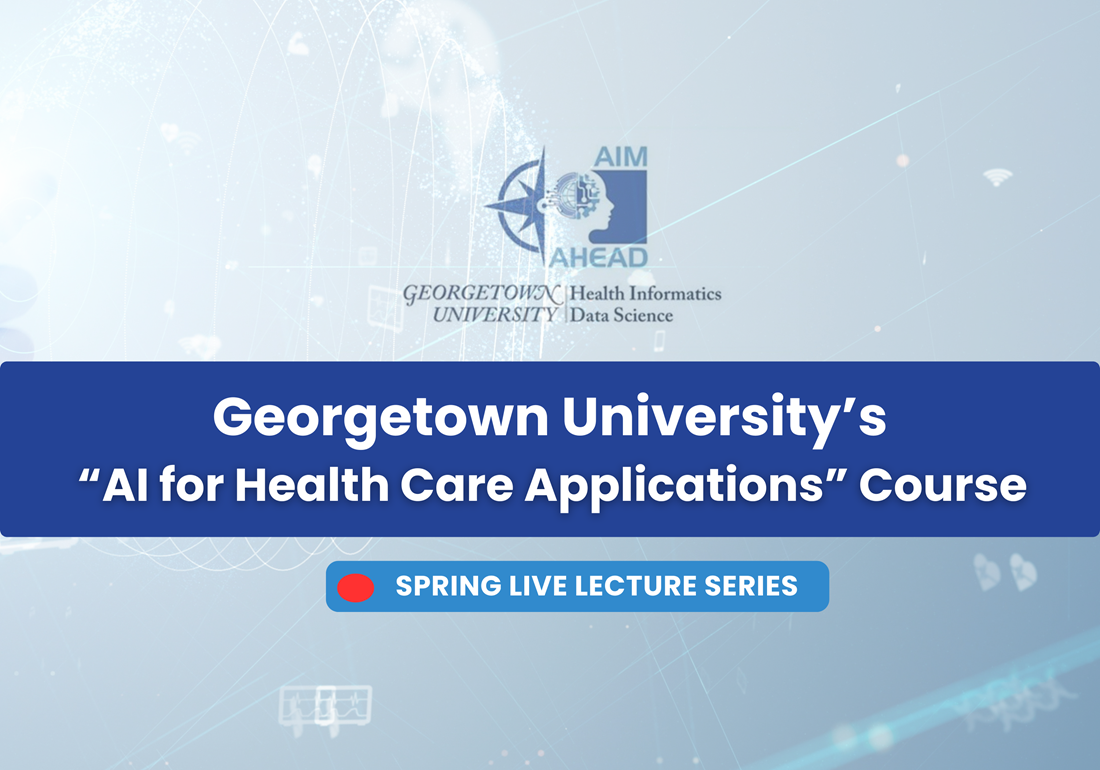 AIM
AHEAD

GEORGETOWN UNIVERSITY | Health Informatics Data Science

Georgetown University's
"AI for Health Care Applications" Course

SPRING LIVE LECTURE SERIES